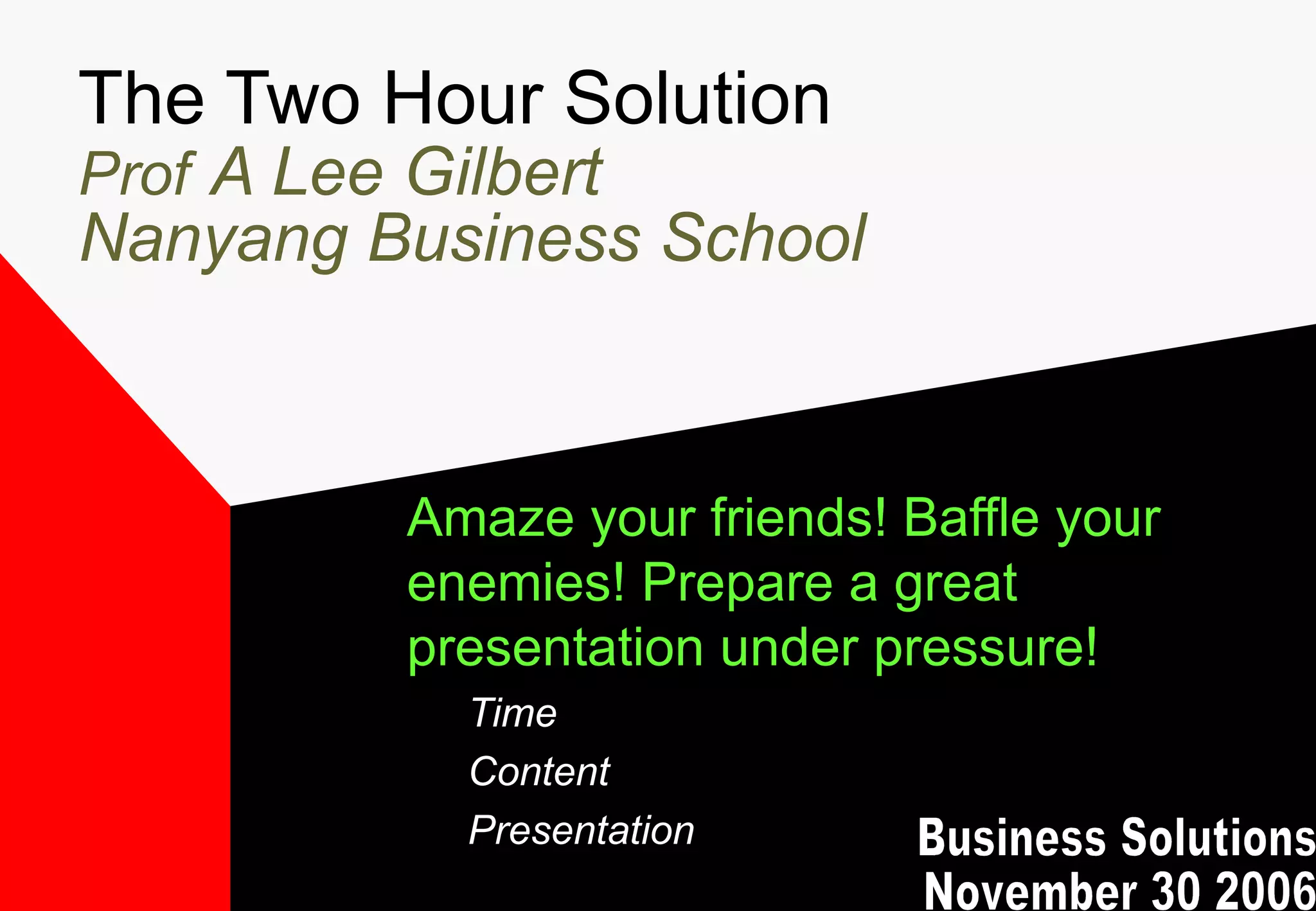 The Two Hour Solution
Prof A Lee Gilbert
Nanyang Business School

Amaze your friends! Baffle your enemies! Prepare a great presentation under pressure!

Time

Content

Presentation

Business Solutions
November 30 2006